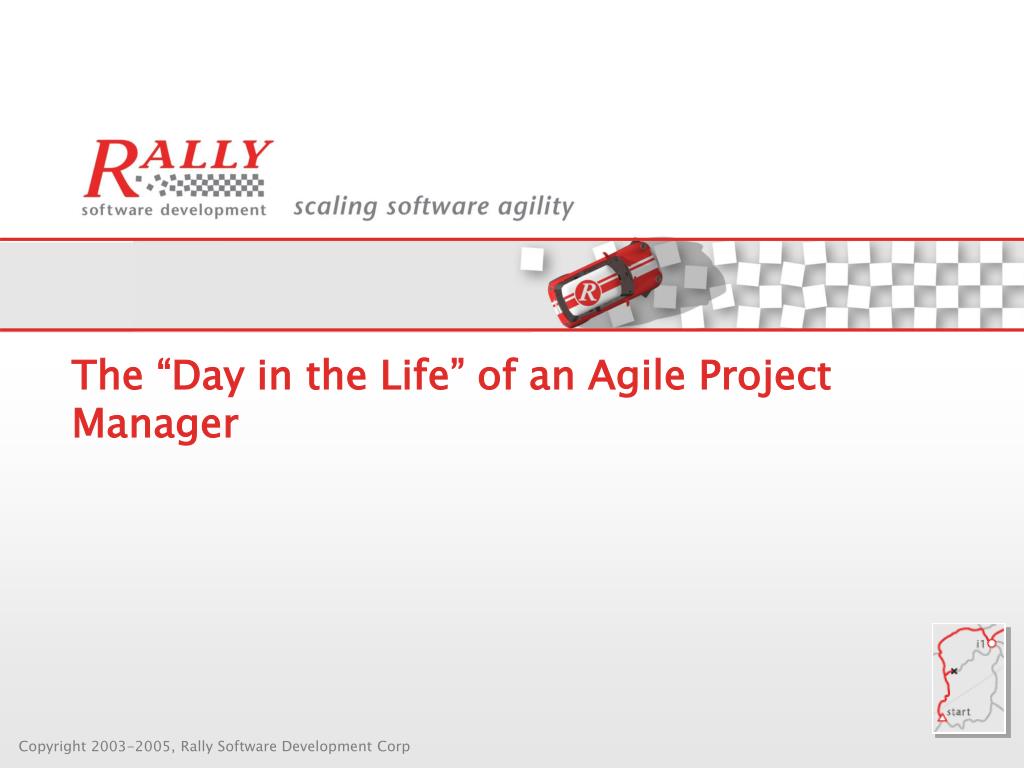 RALLY
software development
scaling software agility

R

The “Day in the Life” of an Agile Project Manager

i1
start

Copyright 2003-2005, Rally Software Development Corp